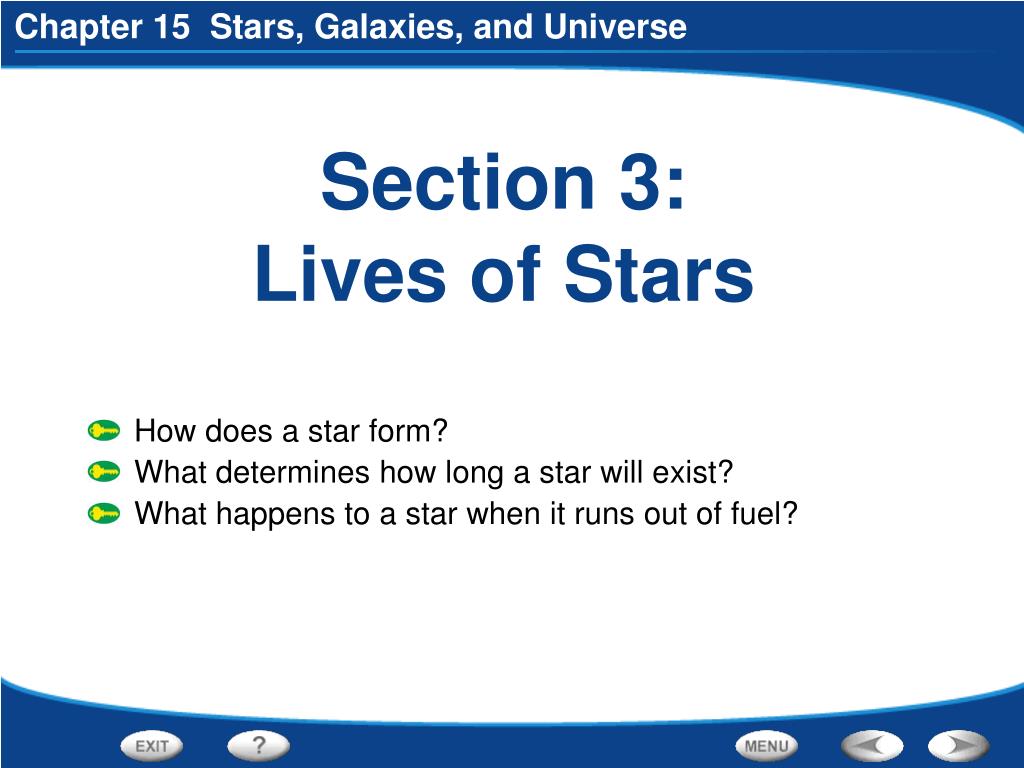 Chapter 15 Stars, Galaxies, and Universe

Section 3:
Lives of Stars

How does a star form?
What determines how long a star will exist?
What happens to a star when it runs out of fuel?

EXIT
?
MENU